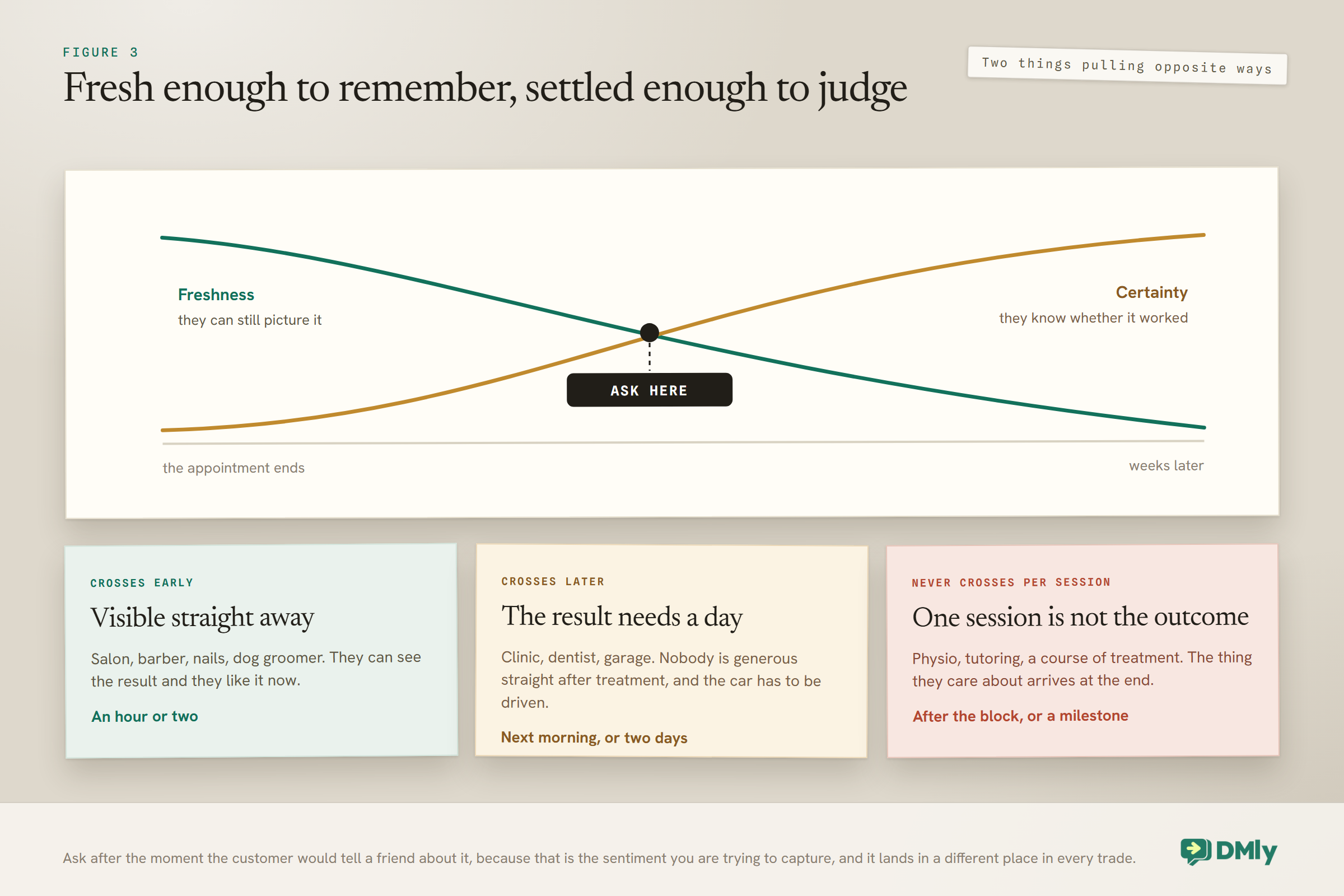 FIGURE 3

Fresh enough to remember, settled enough to judge

Two things pulling opposite ways

Freshness
they can still picture it

Certainty
they know whether it worked

ASK HERE

the appointment ends

weeks later

CROSSES EARLY

Visible straight away

Salon, barber, nails, dog groomer. They can see the result and they like it now.

An hour or two

CROSSES LATER

The result needs a day

Clinic, dentist, garage. Nobody is generous straight after treatment, and the car has to be driven.

Next morning, or two days

NEVER CROSSES PER SESSION

One session is not the outcome

Physio, tutoring, a course of treatment. The thing they care about arrives at the end.

After the block, or a milestone

Ask after the moment the customer would tell a friend about it, because that is the sentiment you are trying to capture, and it lands in a different place in every trade.

DMly